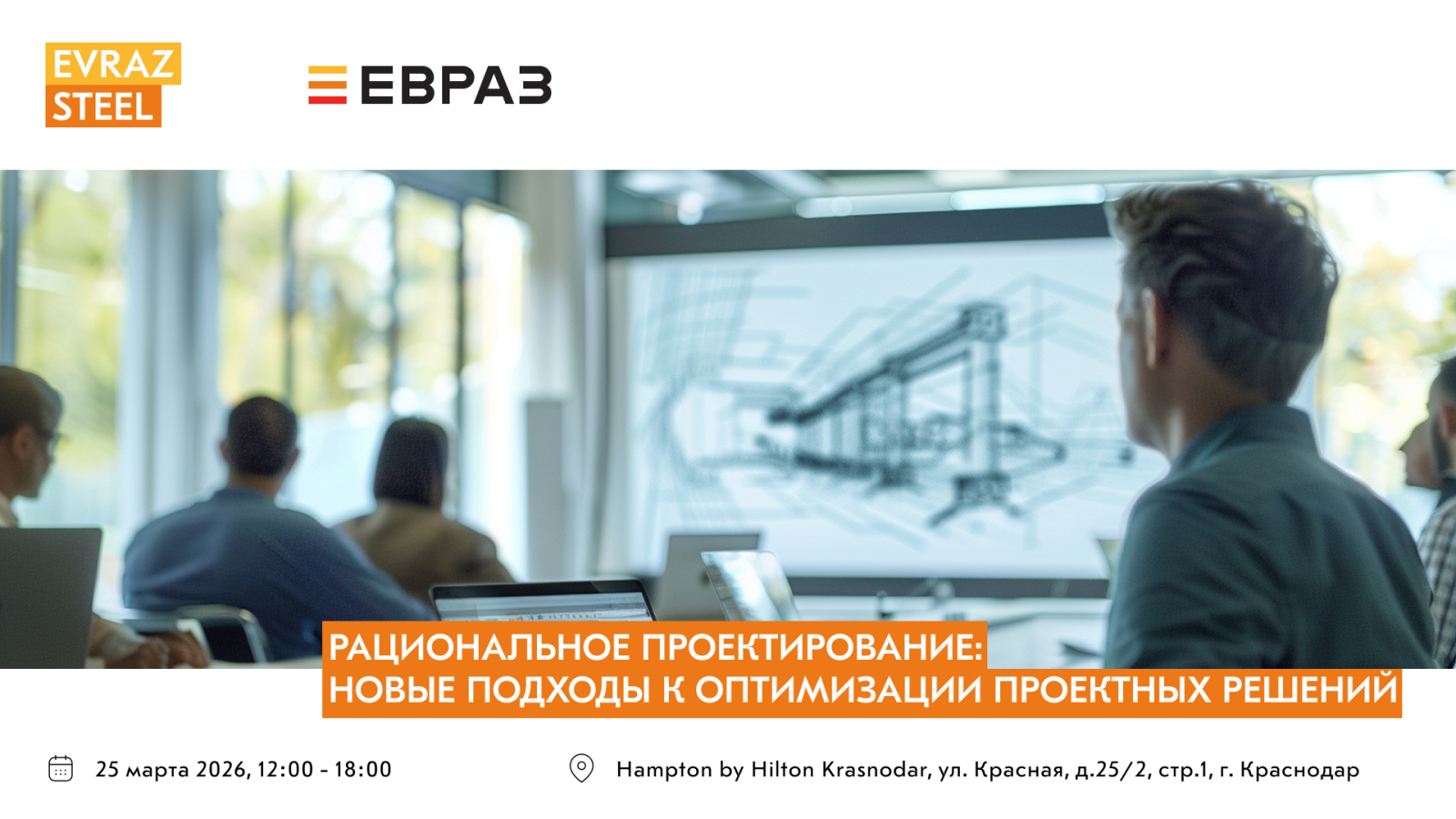 EVRAZ
STEEL

ЕВРАЗ

РАЦИОНАЛЬНОЕ ПРОЕКТИРОВАНИЕ:
НОВЫЕ ПОДХОДЫ К ОПТИМИЗАЦИИ ПРОЕКТНЫХ РЕШЕНИЙ

25 марта 2026, 12:00 - 18:00

Hampton by Hilton Krasnodar, ул. Красная, д.25/2, стр.1, г. Краснодар